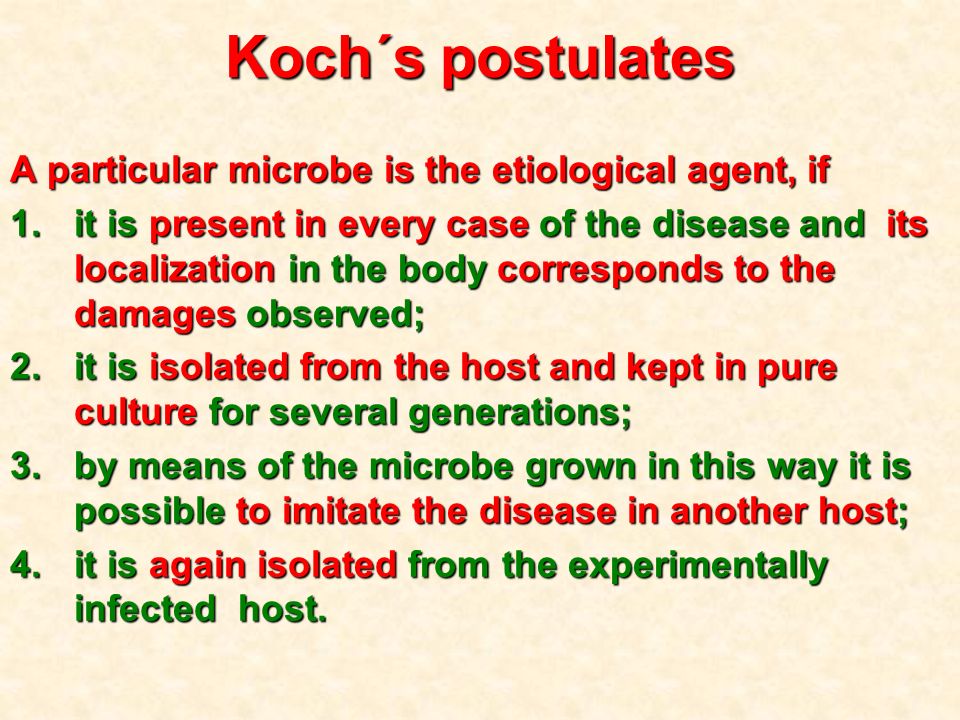 Koch´s postulates

A particular microbe is the etiological agent, if

1. it is present in every case of the disease and its localization in the body corresponds to the damages observed;
2. it is isolated from the host and kept in pure culture for several generations;
3. by means of the microbe grown in this way it is possible to imitate the disease in another host;
4. it is again isolated from the experimentally infected host.